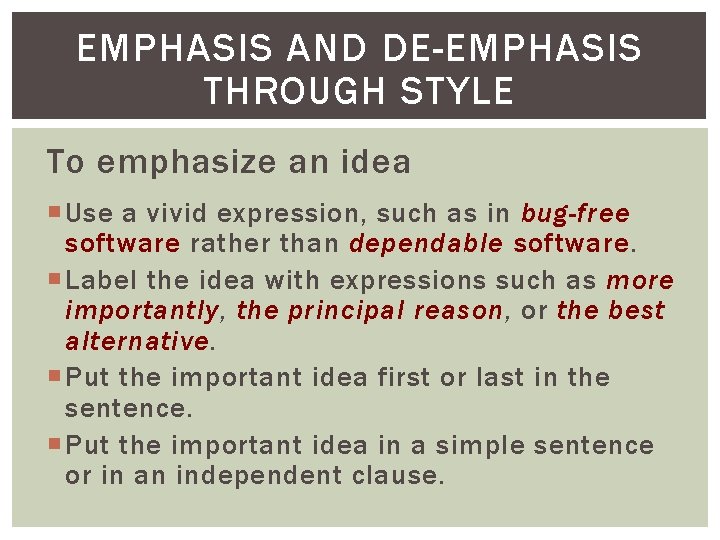 EMPHASIS AND DE-EMPHASIS THROUGH STYLE

To emphasize an idea

Use a vivid expression, such as in bug-free software rather than dependable software.

Label the idea with expressions such as more importantly, the principal reason, or the best alternative.

Put the important idea first or last in the sentence.

Put the important idea in a simple sentence or in an independent clause.